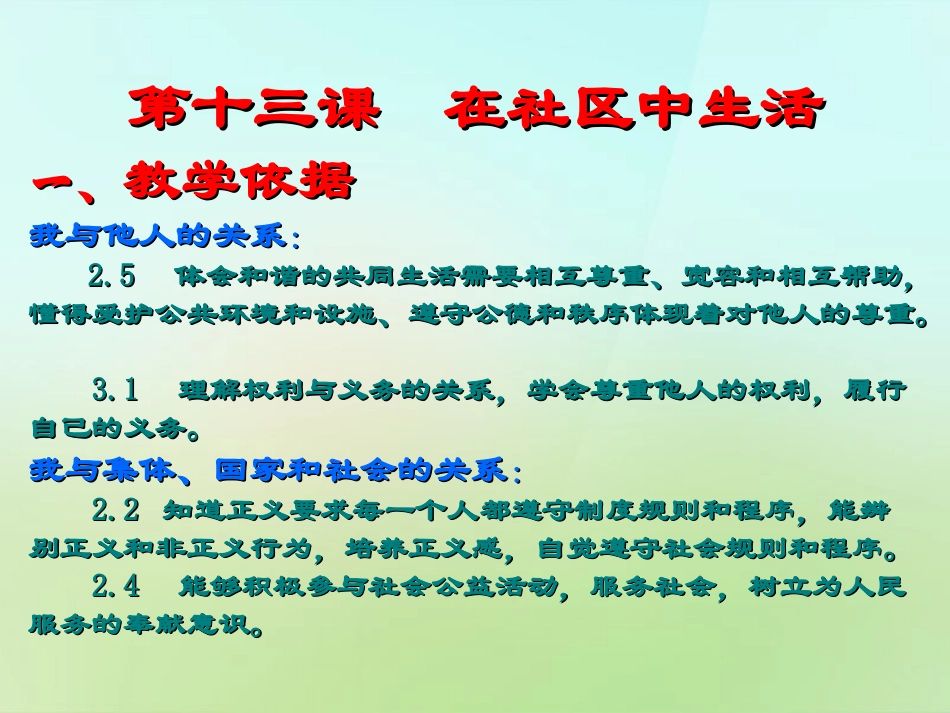 第十三课　在社区中生活

一、教学依据

我与他人的关系：

2.5　体会和谐的共同生活需要相互尊重、宽容和相互帮助，懂得爱护公共环境和设施、遵守公德和秩序体现着对他人的尊重。

3.1　理解权利与义务的关系，学会尊重他人的权利，履行自己的义务。

我与集体、国家和社会的关系：

2.2　知道正义要求每一个人都遵守制度规则和程序，能辨别正义和非正义行为，培养正义感，自觉遵守社会规则和程序。

2.4　能够积极参与社会公益活动，服务社会，树立为人民服务的奉献意识。